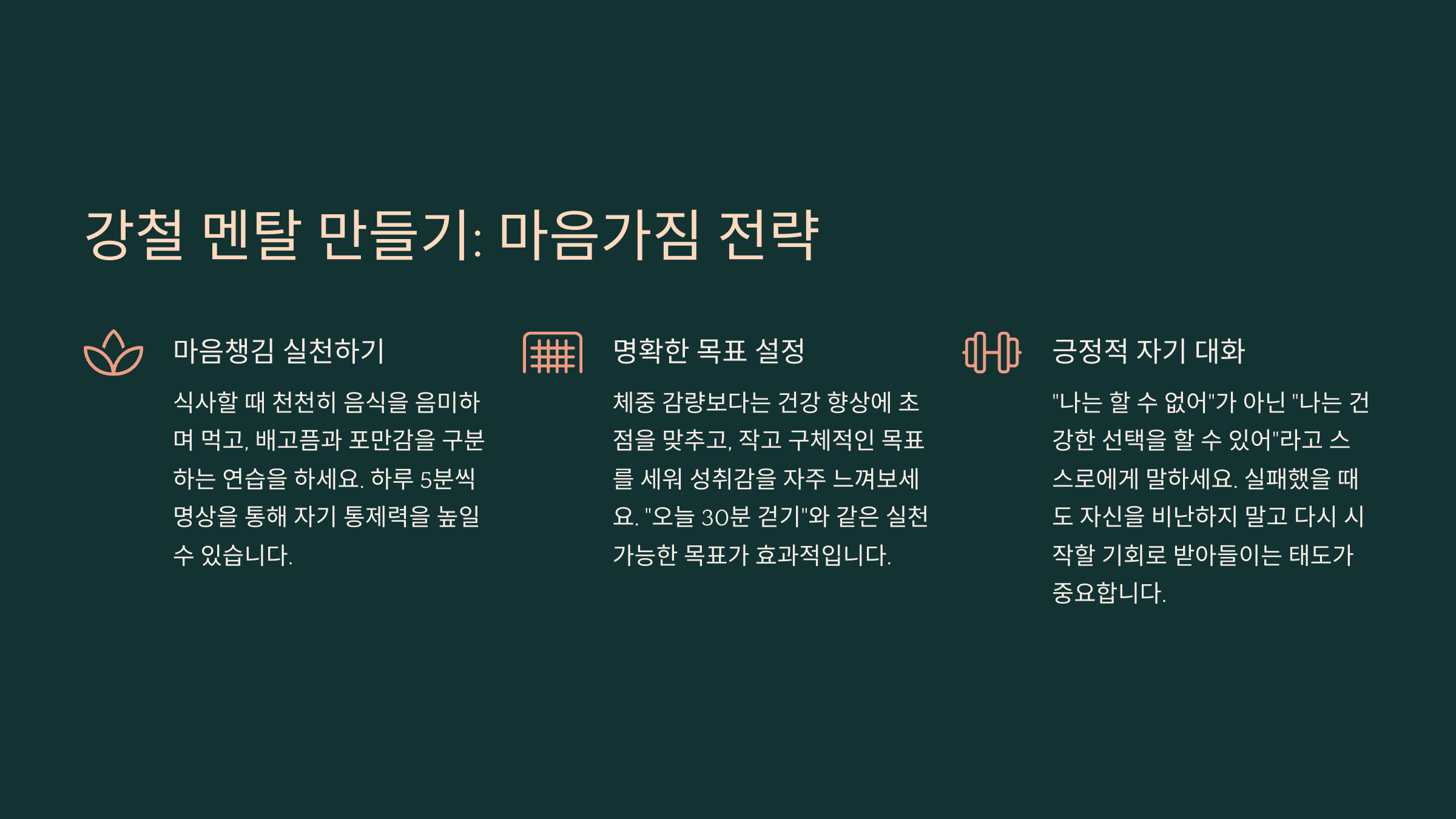 강철 멘탈 만들기: 마음가짐 전략

마음챙김 실천하기

식사할 때 천천히 음식을 음미하며 먹고, 배고픔과 포만감을 구분하는 연습을 하세요. 하루 5분씩 명상을 통해 자기 통제력을 높일 수 있습니다.

명확한 목표 설정

체중 감량보다는 건강 향상에 초점을 맞추고, 작고 구체적인 목표를 세워 성취감을 자주 느껴보세요. "오늘 30분 걷기"와 같은 실천 가능한 목표가 효과적입니다.

긍정적 자기 대화

"나는 할 수 없어"가 아닌 "나는 건강한 선택을 할 수 있어"라고 스스로에게 말하세요. 실패했을 때도 자신을 비난하지 말고 다시 시작할 기회로 받아들이는 태도가 중요합니다.